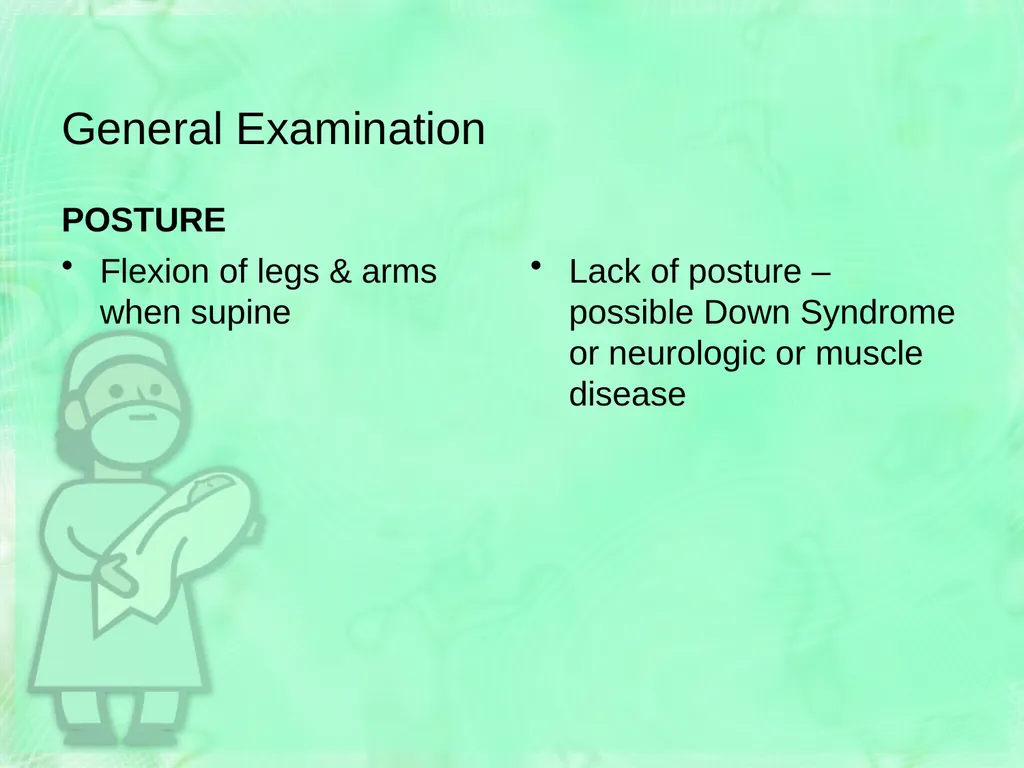 General Examination

POSTURE

• Flexion of legs & arms when supine

• Lack of posture – possible Down Syndrome or neurologic or muscle disease